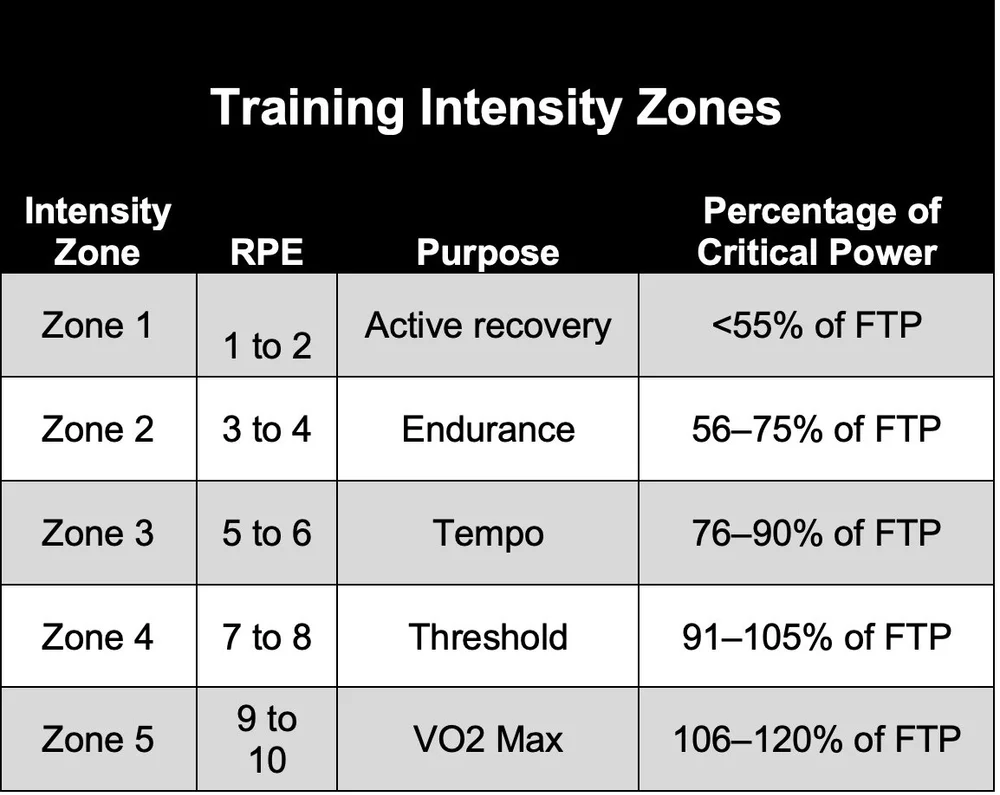 Training Intensity Zones

| Intensity Zone | RPE | Purpose | Percentage of Critical Power |
|---|---|---|---|
| Zone 1 | 1 to 2 | Active recovery | <55% of FTP |
| Zone 2 | 3 to 4 | Endurance | 56–75% of FTP |
| Zone 3 | 5 to 6 | Tempo | 76–90% of FTP |
| Zone 4 | 7 to 8 | Threshold | 91–105% of FTP |
| Zone 5 | 9 to 10 | VO2 Max | 106–120% of FTP |